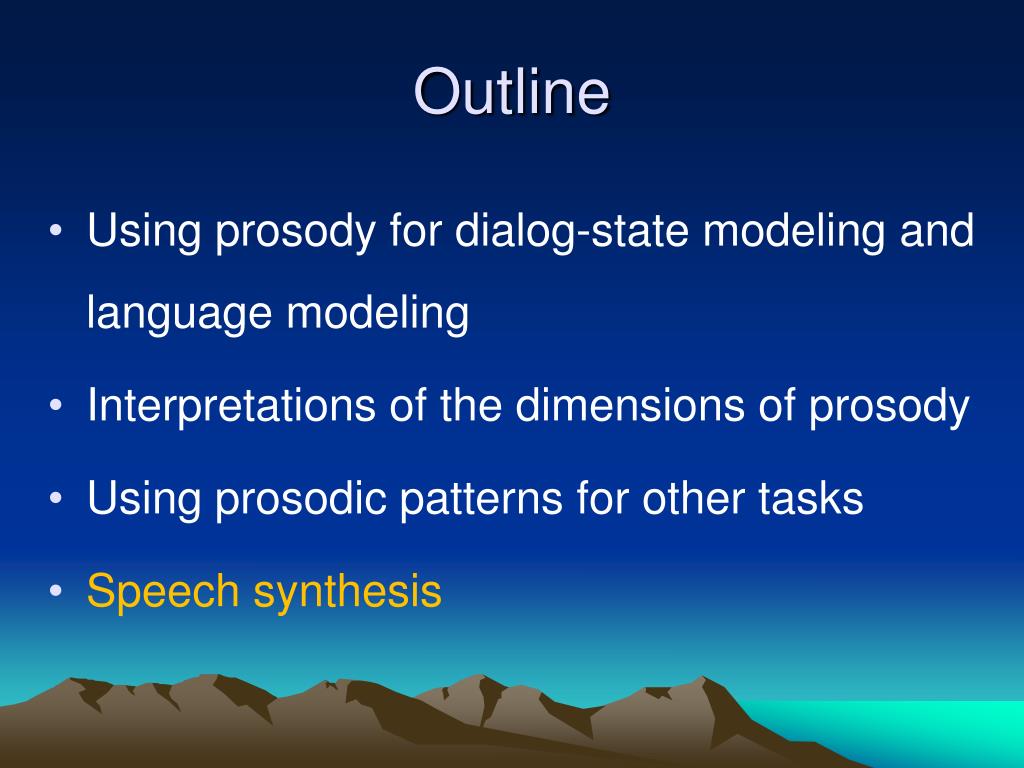 Outline

• Using prosody for dialog-state modeling and language modeling
• Interpretations of the dimensions of prosody
• Using prosodic patterns for other tasks
• Speech synthesis